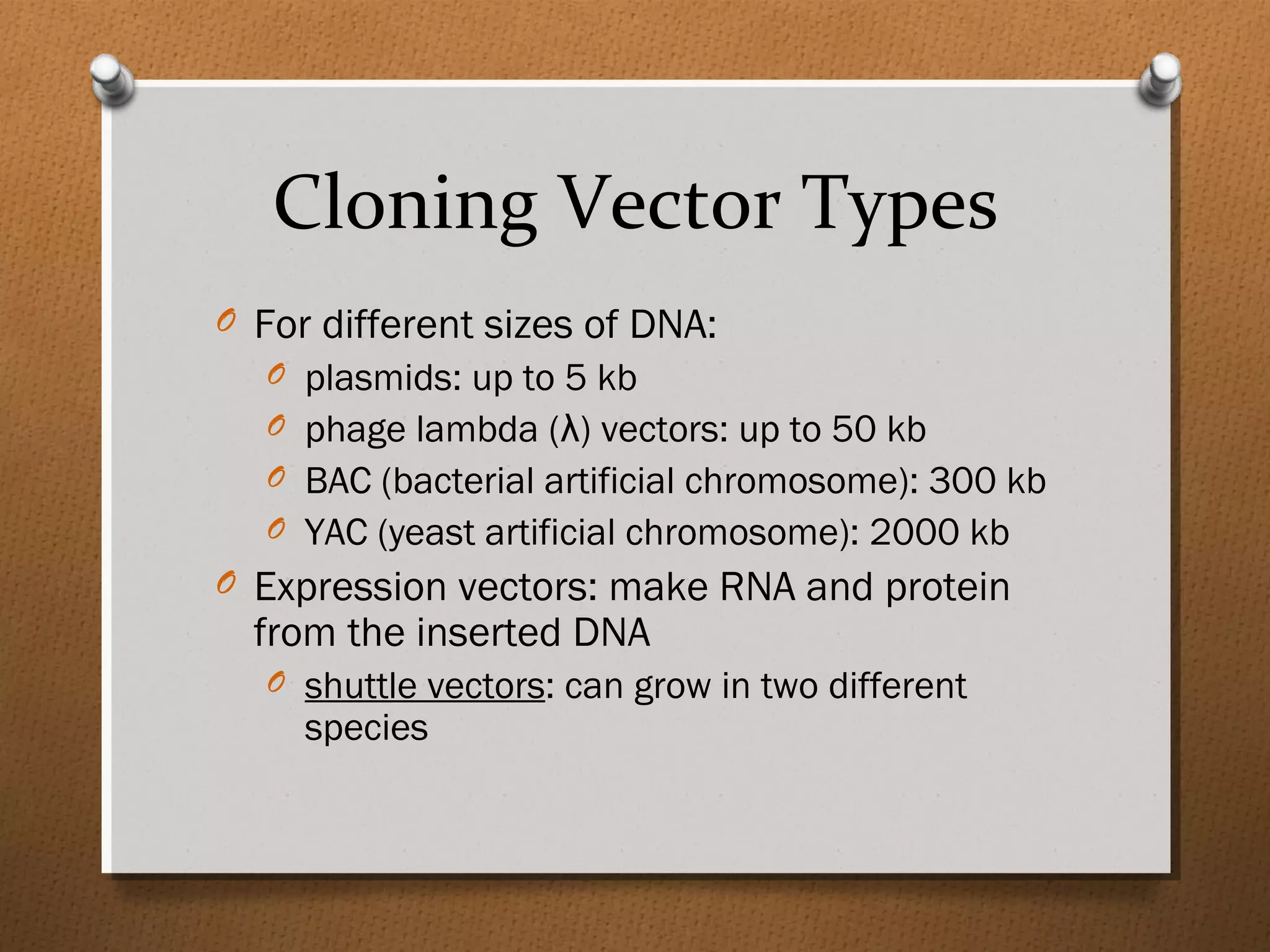 Cloning Vector Types

For different sizes of DNA:
plasmids: up to 5 kb
phage lambda (λ) vectors: up to 50 kb
BAC (bacterial artificial chromosome): 300 kb
YAC (yeast artificial chromosome): 2000 kb

Expression vectors: make RNA and protein from the inserted DNA
shuttle vectors: can grow in two different species